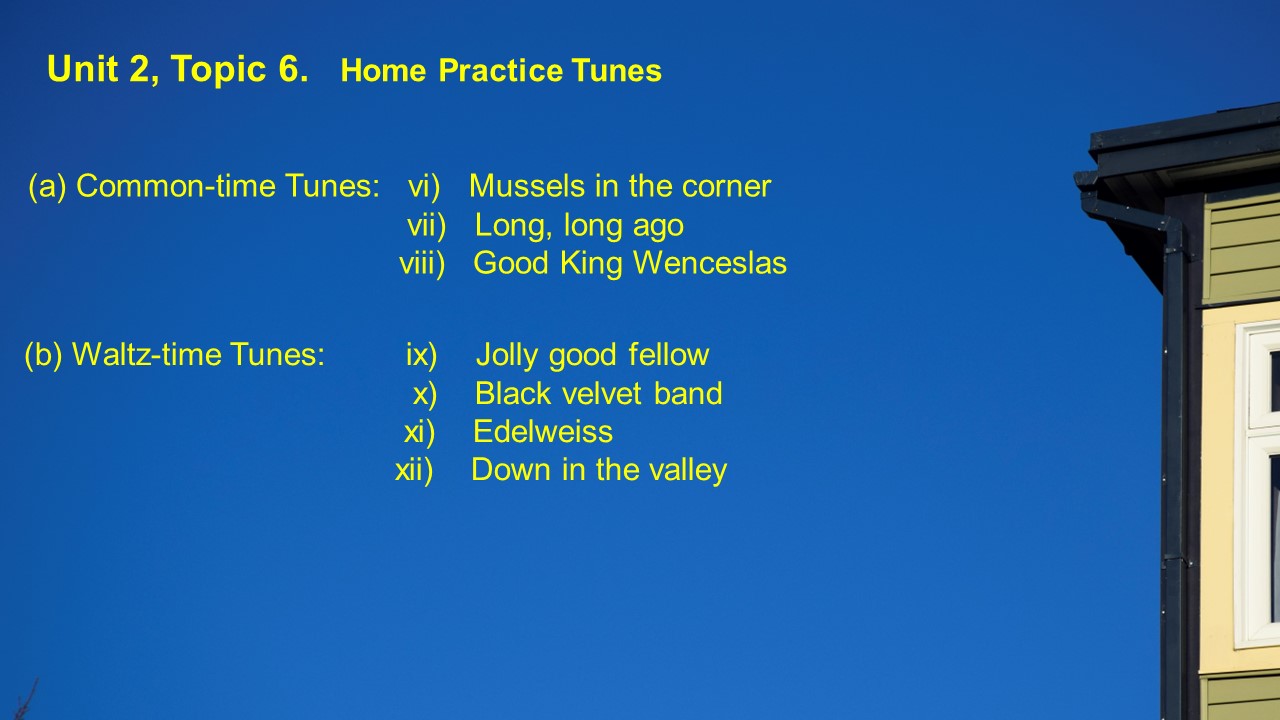 Unit 2, Topic 6. Home Practice Tunes

(a) Common-time Tunes: vi) Mussels in the corner
vii) Long, long ago
viii) Good King Wenceslas

(b) Waltz-time Tunes: ix) Jolly good fellow
x) Black velvet band
xi) Edelweiss
xii) Down in the valley